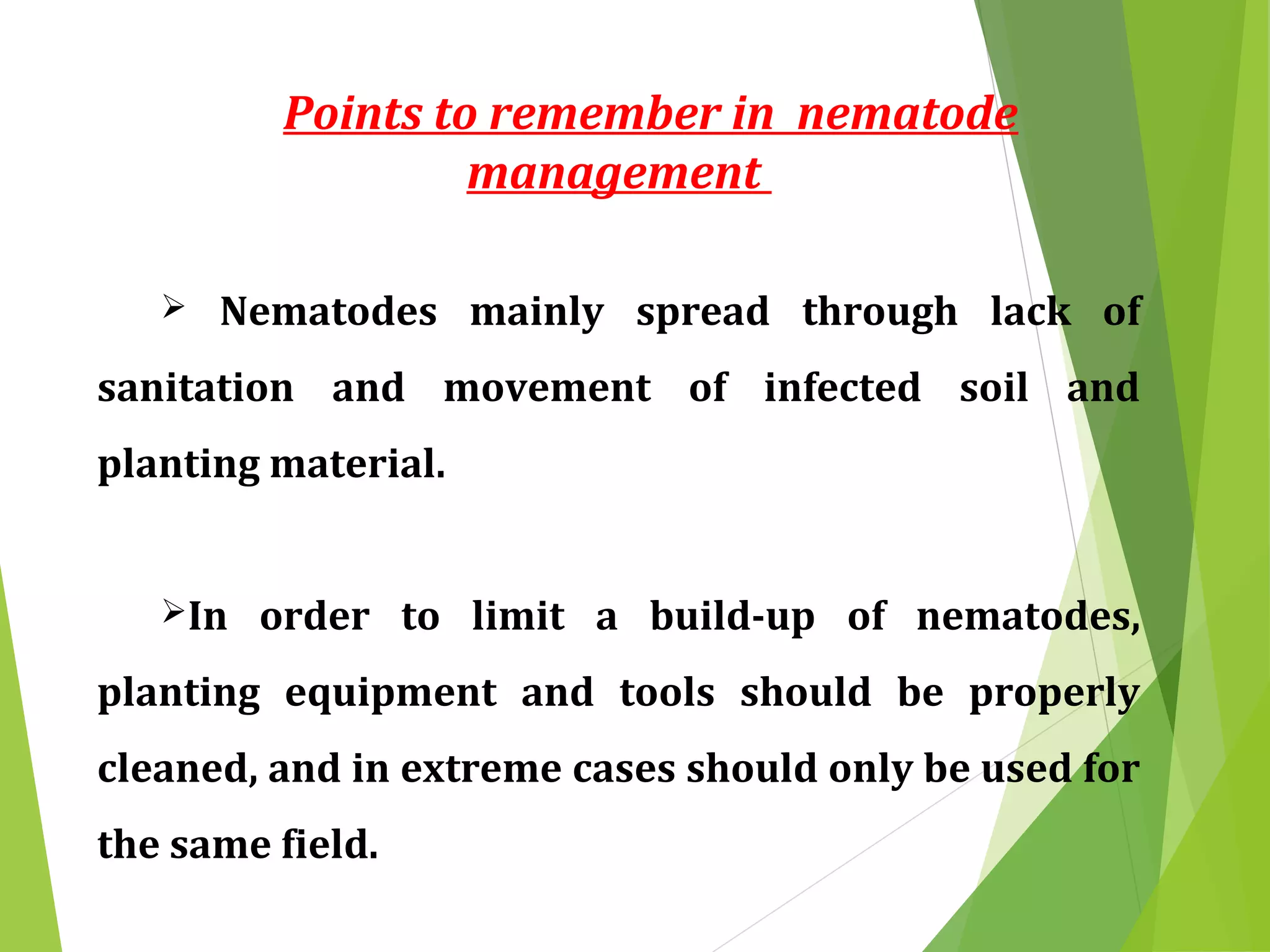 Points to remember in nematode management

➢ Nematodes mainly spread through lack of sanitation and movement of infected soil and planting material.

➢In order to limit a build-up of nematodes, planting equipment and tools should be properly cleaned, and in extreme cases should only be used for the same field.